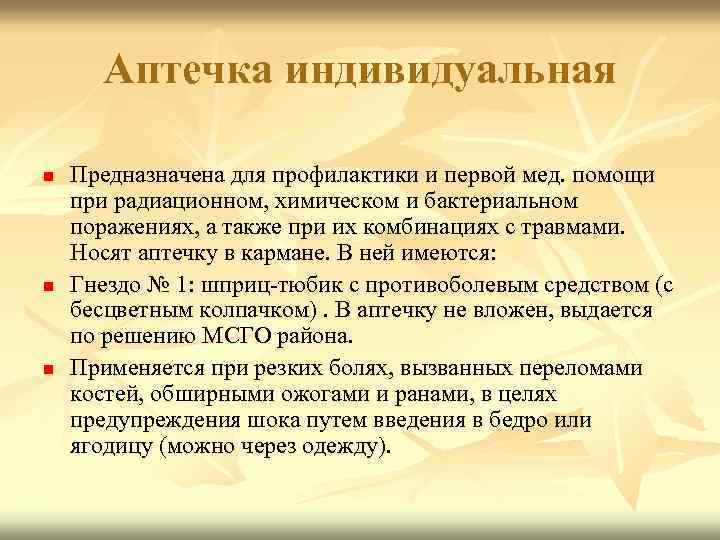 Аптечка индивидуальная

Предназначена для профилактики и первой мед. помощи при радиационном, химическом и бактериальном поражениях, а также при их комбинациях с травмами. Носят аптечку в кармане. В ней имеются:

Гнездо № 1: шприц-тюбик с противоболевым средством (с бесцветным колпачком) . В аптечку не вложен, выдается по решению МСГО района.

Применяется при резких болях, вызванных переломами костей, обширными ожогами и ранами, в целях предупреждения шока путем введения в бедро или ягодицу (можно через одежду).